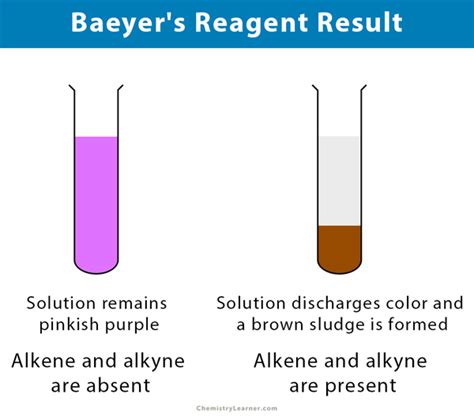 Baeyer's Reagent Result

Solution remains pinkish purple

Alkene and alkyne are absent

Solution discharges color and a brown sludge is formed

Alkene and alkyne are present

ChemistryLearner.com